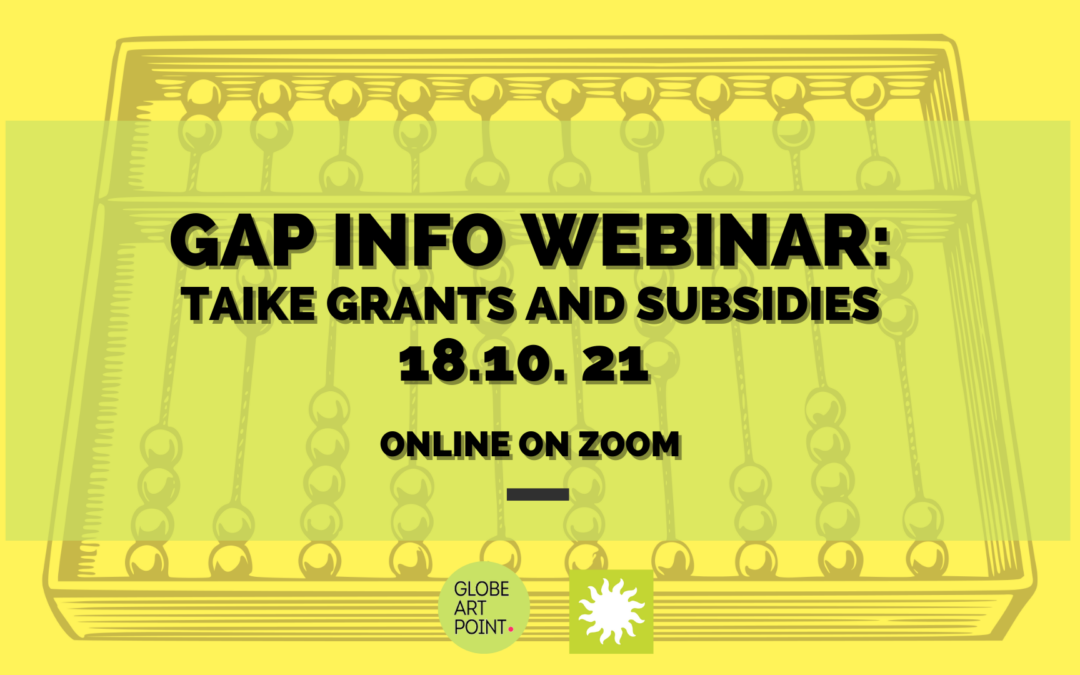 GAP INFO WEBINAR:
TAIKE GRANTS AND SUBSIDIES
18.10. 21

ONLINE ON ZOOM

GLOBE
ART
POINT.